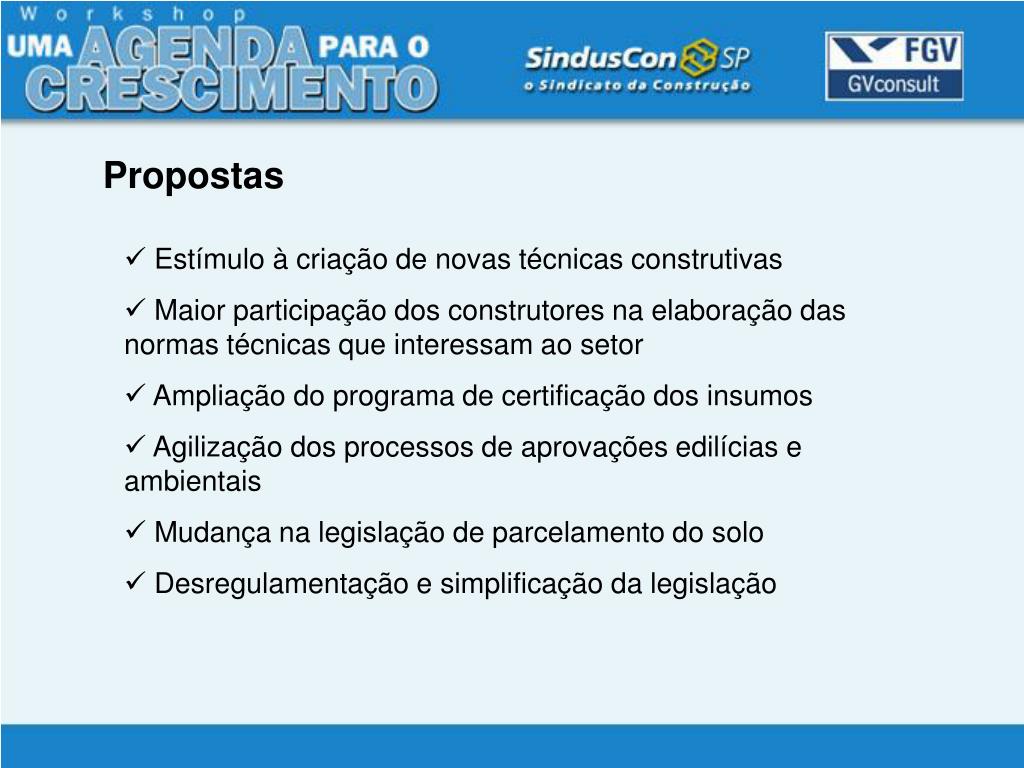 Workshop
UMA AGENDA PARA O CRESCIMENTO

SindusCon SP
o Sindicato da Construção

FGV
GVconsult

Propostas

✓ Estímulo à criação de novas técnicas construtivas

✓ Maior participação dos construtores na elaboração das normas técnicas que interessam ao setor

✓ Ampliação do programa de certificação dos insumos

✓ Agilização dos processos de aprovações edilícias e ambientais

✓ Mudança na legislação de parcelamento do solo

✓ Desregulamentação e simplificação da legislação